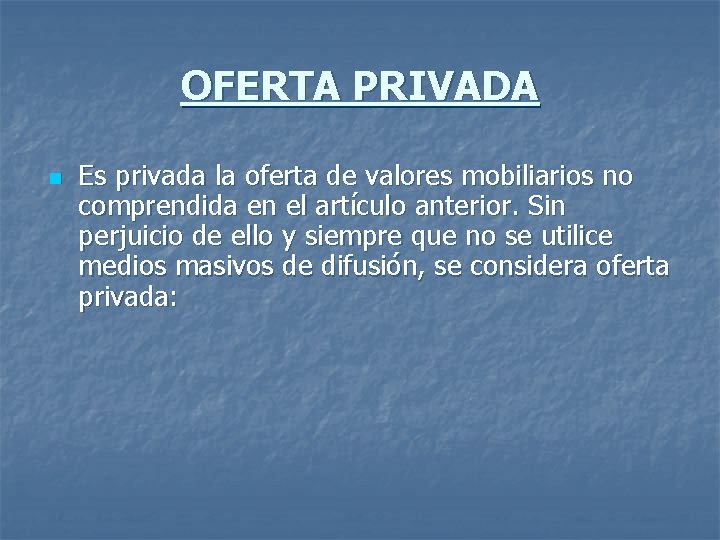 OFERTA PRIVADA

Es privada la oferta de valores mobiliarios no comprendida en el artículo anterior. Sin perjuicio de ello y siempre que no se utilice medios masivos de difusión, se considera oferta privada: